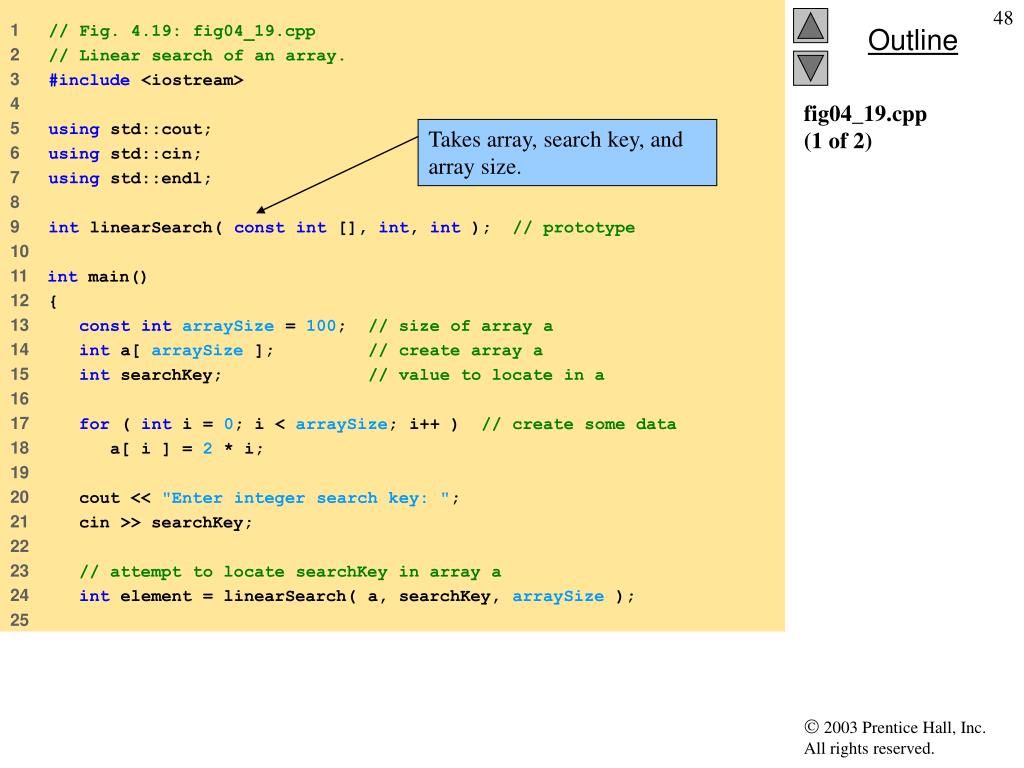 48

Outline

fig04_19.cpp
(1 of 2)

1 // Fig. 4.19: fig04_19.cpp
2 // Linear search of an array.
3 #include <iostream>
4
5 using std::cout;
6 using std::cin;
7 using std::endl;
8
9 int linearSearch( const int [], int, int ); // prototype
10
11 int main()
12 {
13 const int arraySize = 100; // size of array a
14 int a[ arraySize ]; // create array a
15 int searchKey; // value to locate in a
16
17 for ( int i = 0; i < arraySize; i++ ) // create some data
18 a[ i ] = 2 * i;
19
20 cout << "Enter integer search key: ";
21 cin >> searchKey;
22
23 // attempt to locate searchKey in array a
24 int element = linearSearch( a, searchKey, arraySize );
25

Takes array, search key, and array size.

© 2003 Prentice Hall, Inc.
All rights reserved.